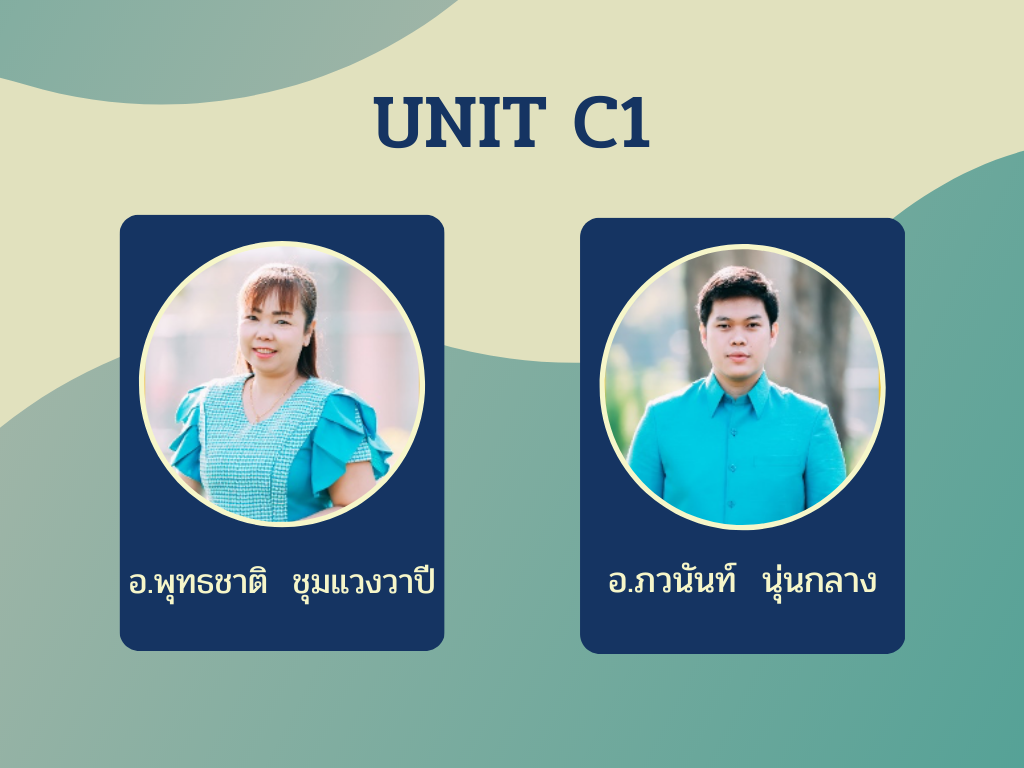 UNIT C1

อ.พุทธชาติ ชุมแวงวาปี

อ.ภวนันท์ นุ่นกลาง